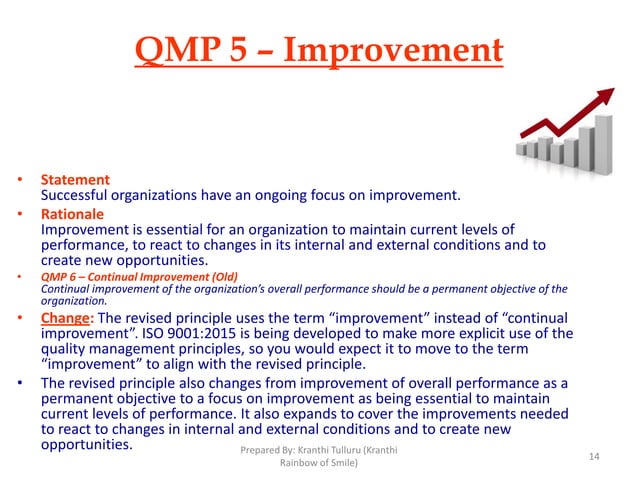 QMP 5 – Improvement

• Statement
Successful organizations have an ongoing focus on improvement.
• Rationale
Improvement is essential for an organization to maintain current levels of performance, to react to changes in its internal and external conditions and to create new opportunities.
• QMP 6 – Continual Improvement (Old)
Continual improvement of the organization's overall performance should be a permanent objective of the organization.
• Change: The revised principle uses the term "improvement" instead of "continual improvement". ISO 9001:2015 is being developed to make more explicit use of the quality management principles, so you would expect it to move to the term "improvement" to align with the revised principle.
• The revised principle also changes from improvement of overall performance as a permanent objective to a focus on improvement as being essential to maintain current levels of performance. It also expands to cover the improvements needed to react to changes in internal and external conditions and to create new opportunities.

Prepared By: Kranthi Tulluru (Kranthi Rainbow of Smile)

14